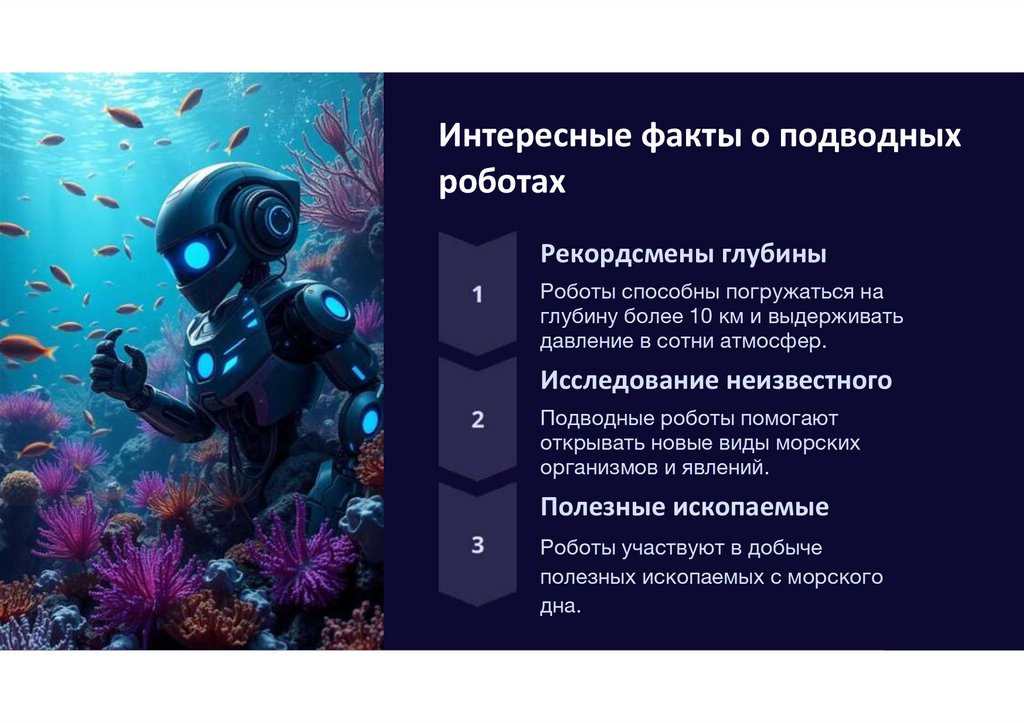 Интересные факты о подводных роботах

1

Рекордсмены глубины

Роботы способны погружаться на глубину более 10 км и выдерживать давление в сотни атмосфер.

2

Исследование неизвестного

Подводные роботы помогают открывать новые виды морских организмов и явлений.

3

Полезные ископаемые

Роботы участвуют в добыче полезных ископаемых с морского дна.